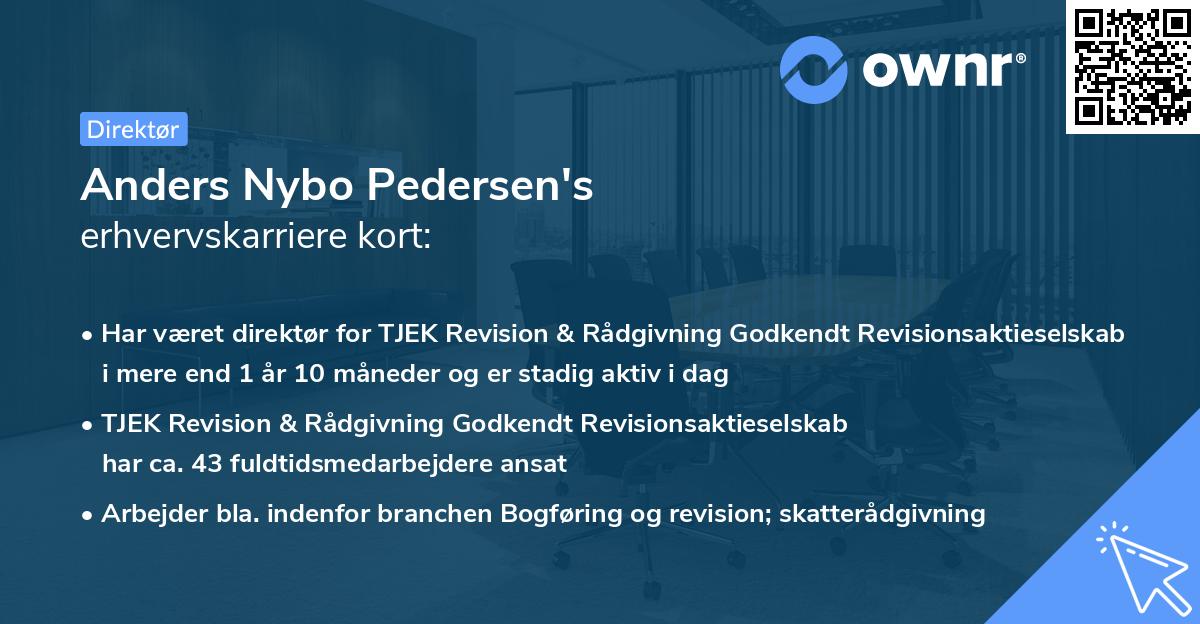 ownr®

Direktør

Anders Nybo Pedersen's erhvervskarriere kort:

• Har været direktør for TJEK Revision & Rådgivning Godkendt Revisionsaktieselskab i mere end 1 år 10 måneder og er stadig aktiv i dag

• TJEK Revision & Rådgivning Godkendt Revisionsaktieselskab har ca. 43 fuldtidsmedarbejdere ansat

• Arbejder bla. indenfor branchen Bogføring og revision; skatterådgivning